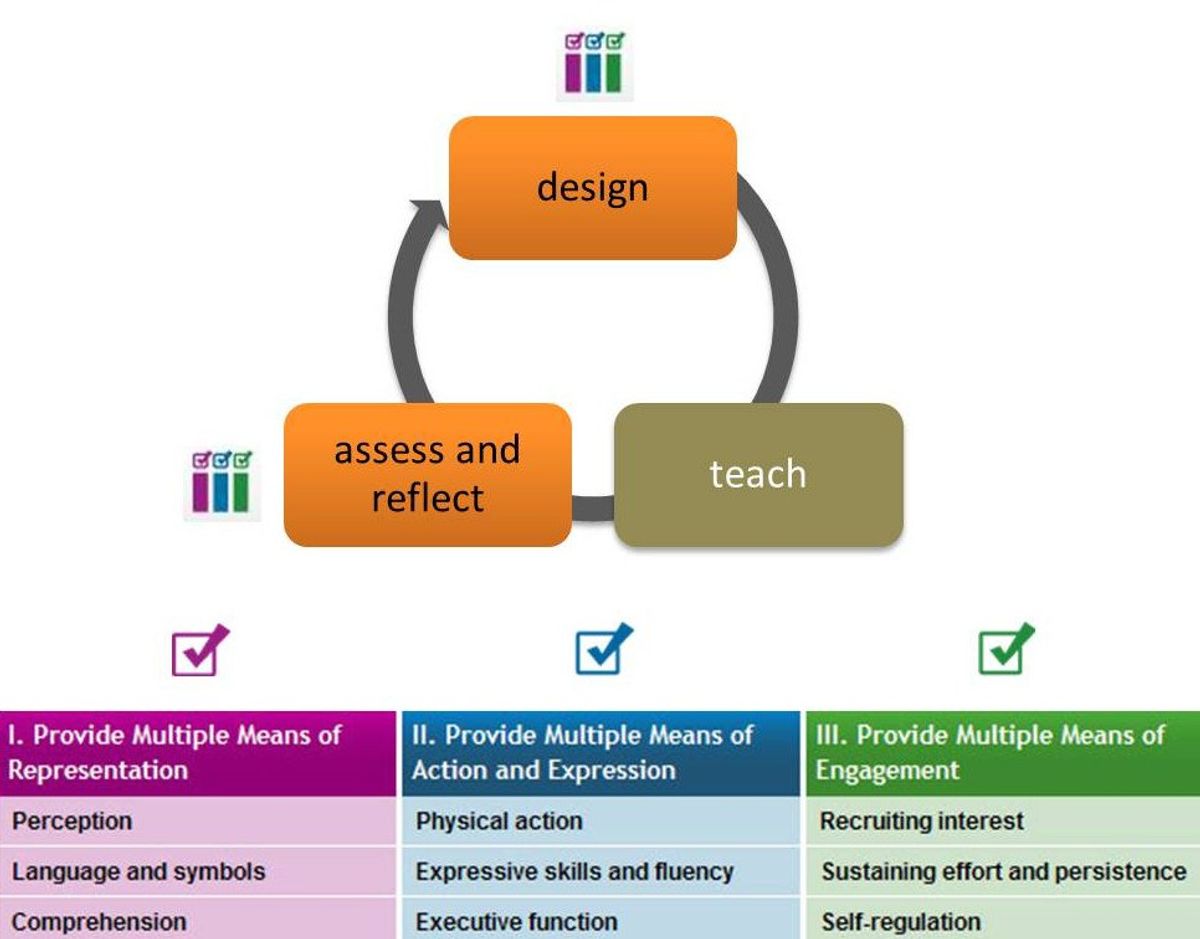 design

assess and reflect

teach

| I. Provide Multiple Means of Representation | II. Provide Multiple Means of Action and Expression | III. Provide Multiple Means of Engagement |
|---|---|---|
| Perception | Physical action | Recruiting interest |
| Language and symbols | Expressive skills and fluency | Sustaining effort and persistence |
| Comprehension | Executive function | Self-regulation |